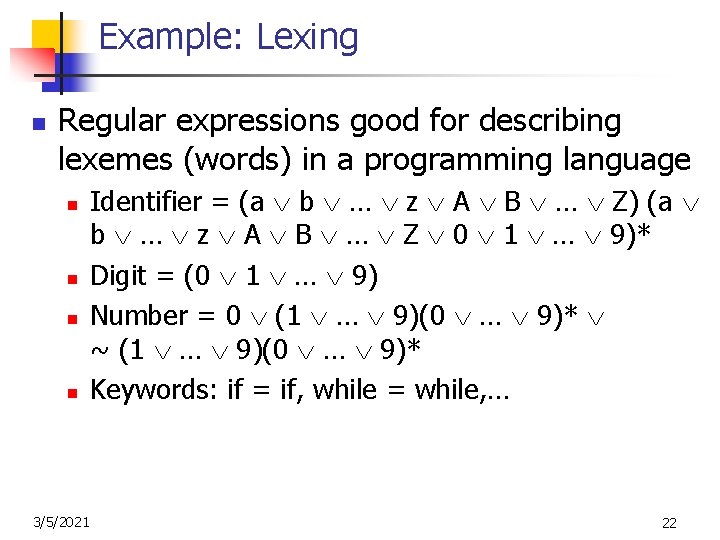 Example: Lexing

Regular expressions good for describing lexemes (words) in a programming language

Identifier = (a $\vee$ b $\vee$ … $\vee$ z $\vee$ A $\vee$ B $\vee$ … $\vee$ Z) (a $\vee$ b $\vee$ … $\vee$ z $\vee$ A $\vee$ B $\vee$ … $\vee$ Z $\vee$ 0 $\vee$ 1 $\vee$ … $\vee$ 9)*

Digit = (0 $\vee$ 1 $\vee$ … $\vee$ 9)

Number = 0 $\vee$ (1 $\vee$ … $\vee$ 9)(0 $\vee$ … $\vee$ 9)* $\vee$ ~ (1 $\vee$ … $\vee$ 9)(0 $\vee$ … $\vee$ 9)*

Keywords: if = if, while = while,…

3/5/2021

22